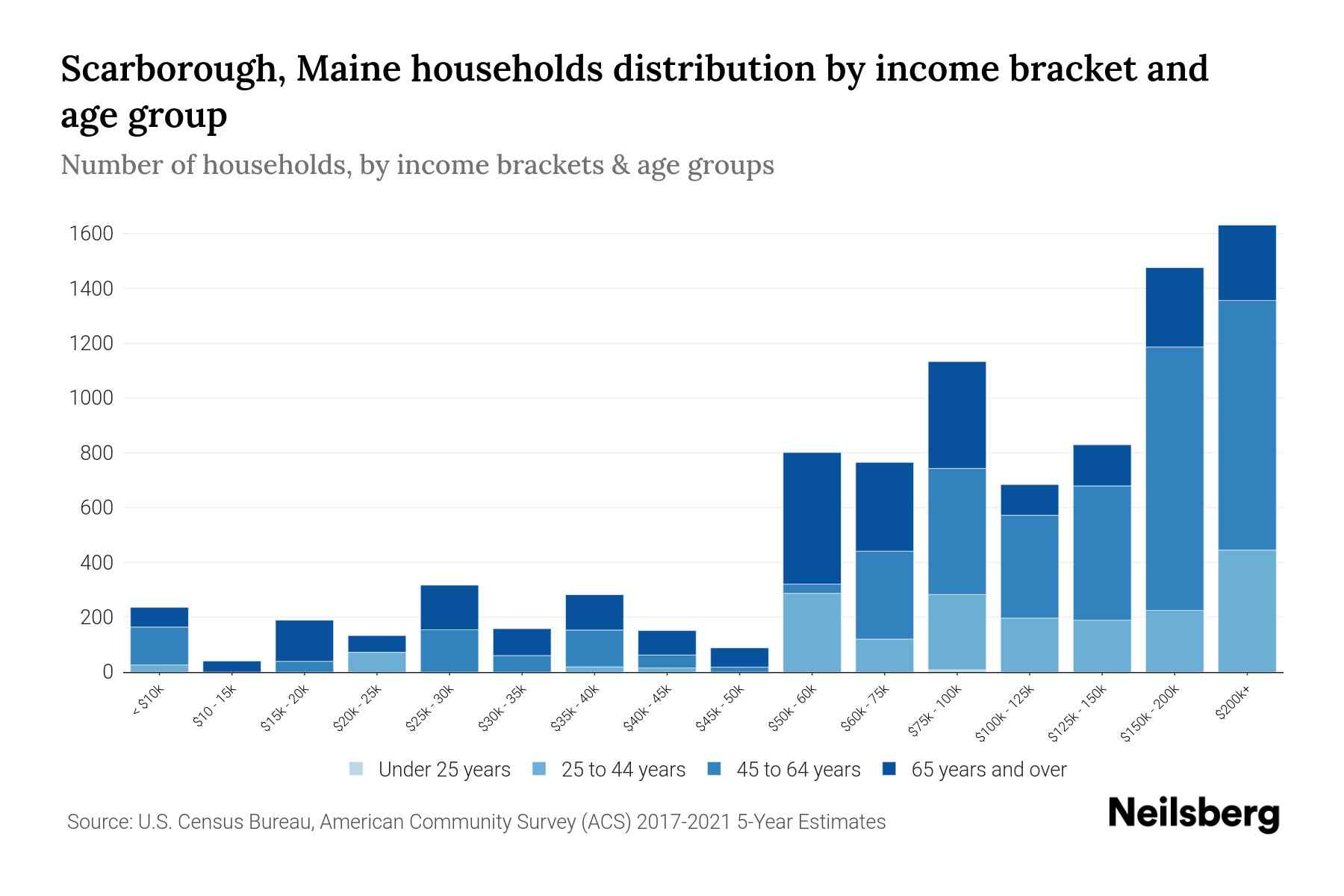 Scarborough, Maine households distribution by income bracket and age group

Number of households, by income brackets & age groups

1600
1400
1200
1000
800
600
400
200
0

< $10k
$10 - 15k
$15k - 20k
$20k - 25k
$25k - 30k
$30k - 35k
$35k - 40k
$40k - 45k
$45k - 50k
$50k - 60k
$60k - 75k
$75k - 100k
$100k - 125k
$125k - 150k
$150k - 200k
$200k+

Under 25 years
25 to 44 years
45 to 64 years
65 years and over

Source: U.S. Census Bureau, American Community Survey (ACS) 2017-2021 5-Year Estimates

Neilsberg